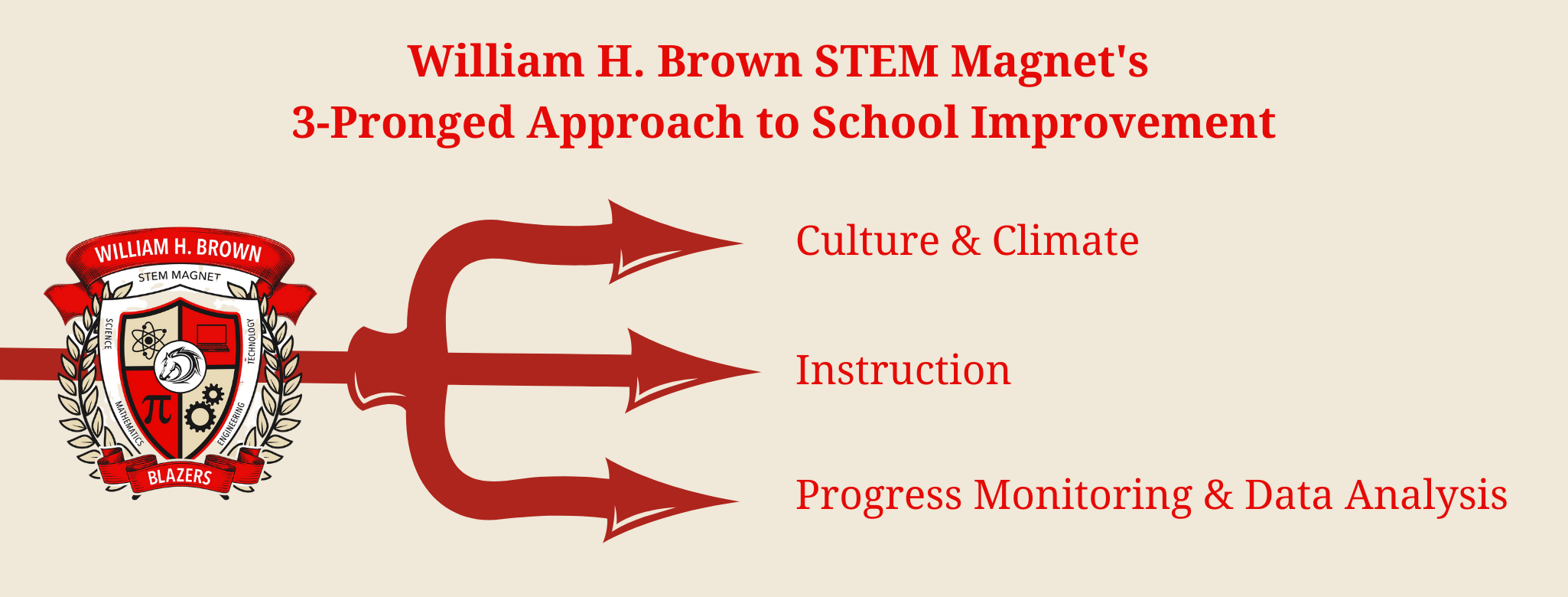 William H. Brown STEM Magnet's
3-Pronged Approach to School Improvement

WILLIAM H. BROWN
STEM MAGNET
SCIENCE
TECHNOLOGY
MATHEMATICS
ENGINEERING
$\pi$
BLAZERS

Culture & Climate

Instruction

Progress Monitoring & Data Analysis